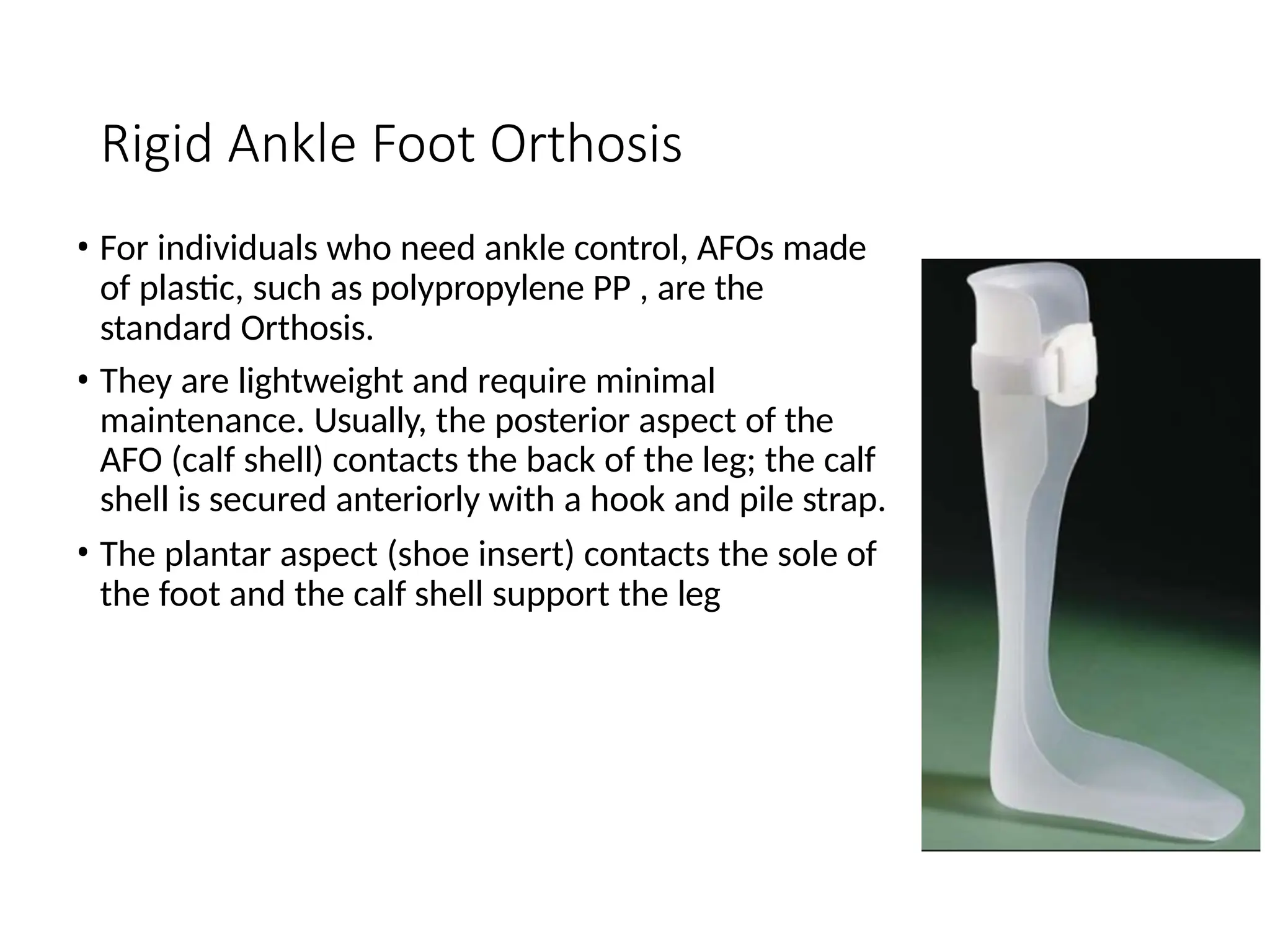 Rigid Ankle Foot Orthosis

• For individuals who need ankle control, AFOs made of plastic, such as polypropylene PP , are the standard Orthosis.

• They are lightweight and require minimal maintenance. Usually, the posterior aspect of the AFO (calf shell) contacts the back of the leg; the calf shell is secured anteriorly with a hook and pile strap.

• The plantar aspect (shoe insert) contacts the sole of the foot and the calf shell support the leg